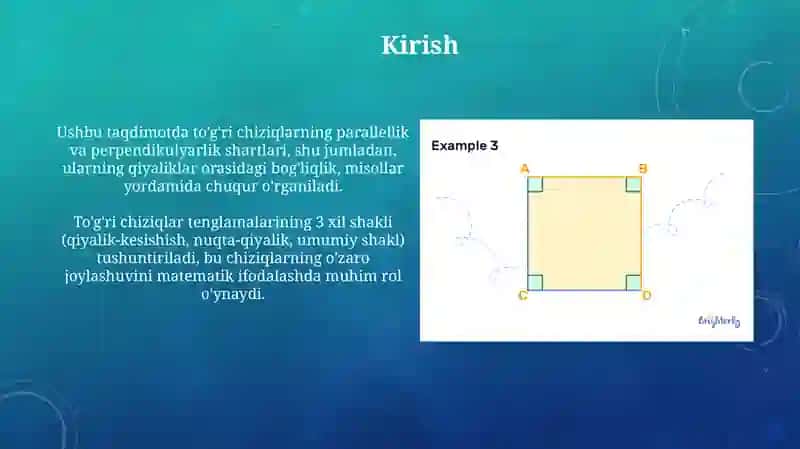 Kirish

Ushbu taqdimotda to'g'ri chiziqlarning parallellik va perpendikulyarlik shartlari, shu jumladan, ularning qiyaliklar orasidagi bog'liqlik, misollar yordamida chuqur o'rganiladi.

To'g'ri chiziqlar tenglamalarining 3 xil shakli (qiyalik-kesishish, nuqta-qiyalik, umumiy shakl) tushuntiriladi, bu chiziqlarning o'zaro joylashuvini matematik ifodalashda muhim rol o'ynaydi.

Example 3

A
B
C
D

Brighterly